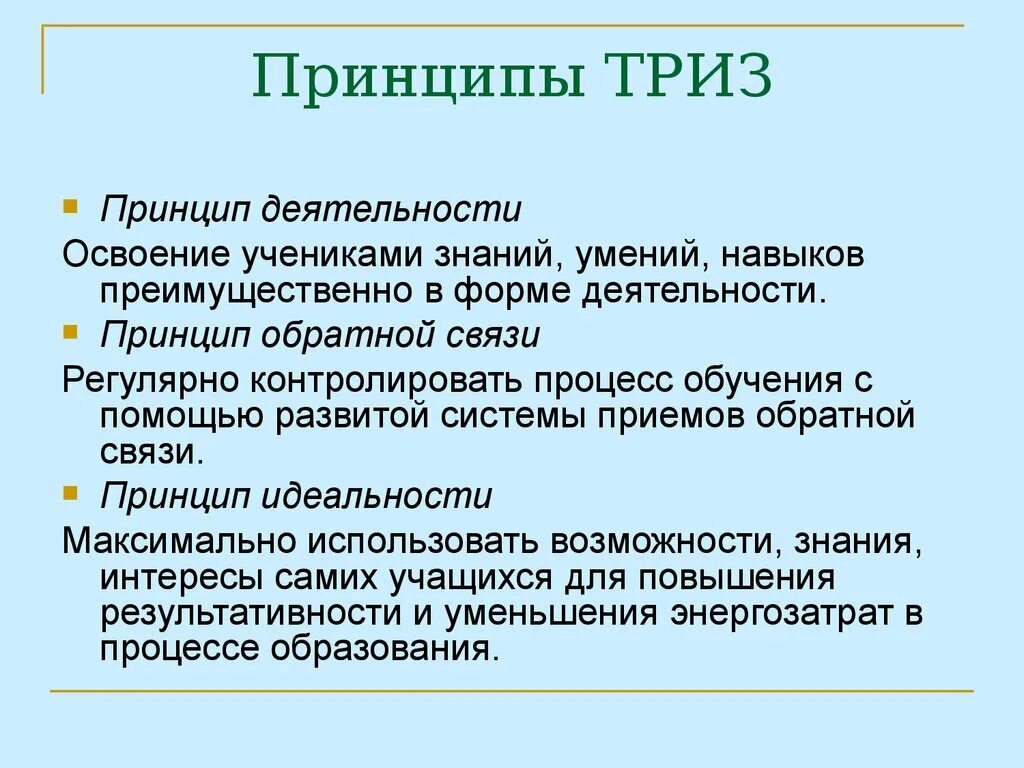 Принципы ТРИЗ

Принцип деятельности

Освоение учениками знаний, умений, навыков преимущественно в форме деятельности.

Принцип обратной связи

Регулярно контролировать процесс обучения с помощью развитой системы приемов обратной связи.

Принцип идеальности

Максимально использовать возможности, знания, интересы самих учащихся для повышения результативности и уменьшения энергозатрат в процессе образования.